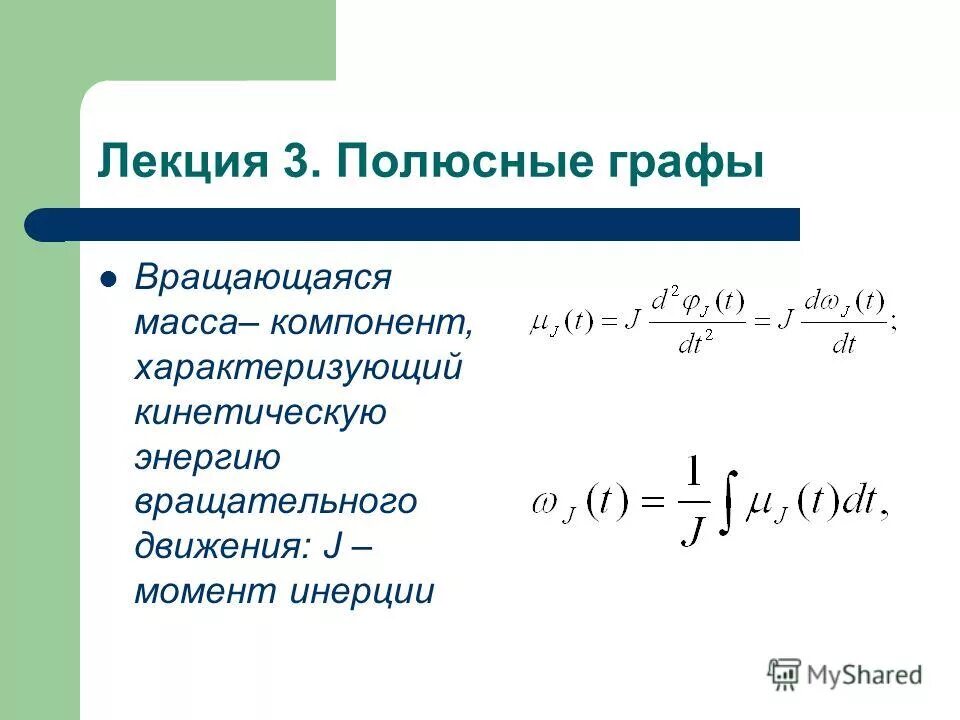 Лекция 3. Полюсные графы

Вращающаяся масса– компонент, характеризующий кинетическую энергию вращательного движения: J – момент инерции

$\mu_J(t) = J\frac{d^2\varphi_J(t)}{dt^2} = J\frac{d\omega_J(t)}{dt};$

$\omega_J(t) = \frac{1}{J}\int \mu_J(t)dt,$

MyShared